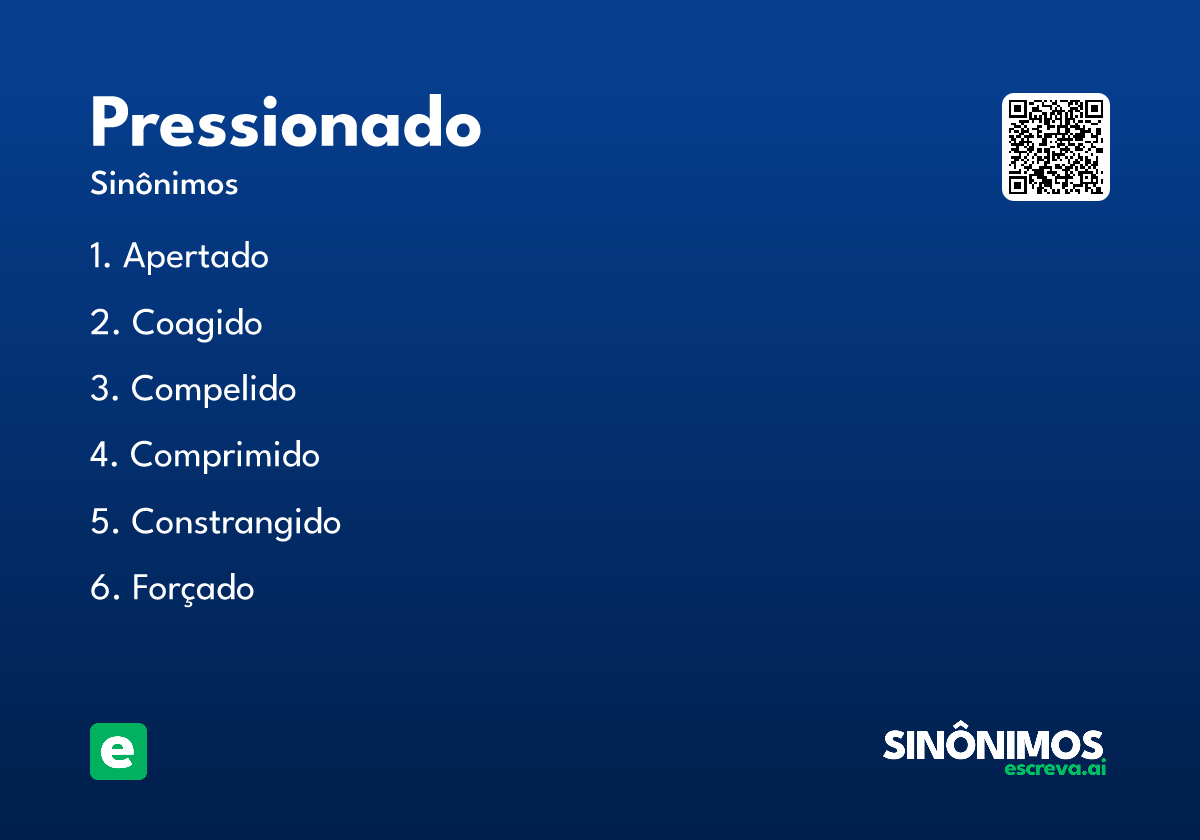 Pressionado
Sinônimos

1. Apertado
2. Coagido
3. Compelido
4. Comprimido
5. Constrangido
6. Forçado

e

SINÔNIMOS
escreva.ai